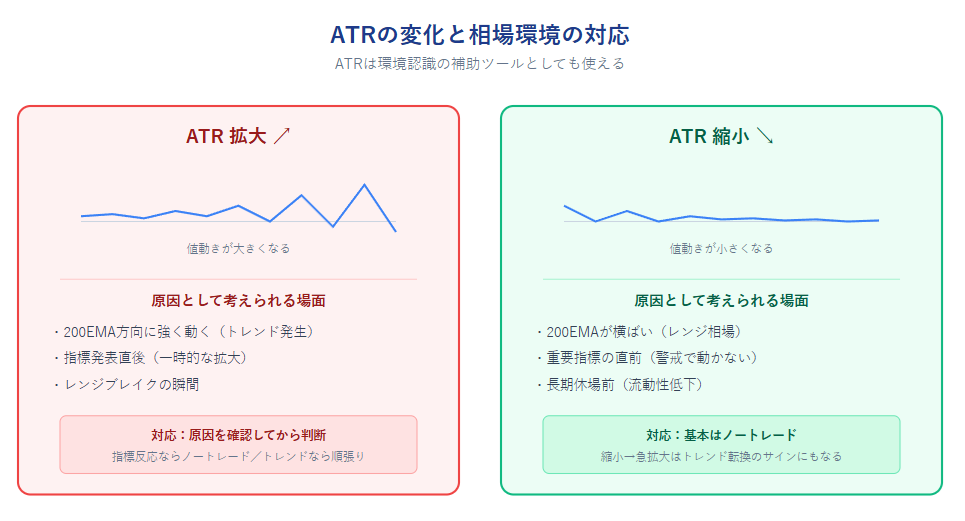 ATRの変化と相場環境の対応

ATRは環境認識の補助ツールとしても使える

ATR 拡大 ↗

値動きが大きくなる

原因として考えられる場面

・200EMA方向に強く動く（トレンド発生）

・指標発表直後（一時的な拡大）

・レンジブレイクの瞬間

対応：原因を確認してから判断

指標反応ならノートレード／トレンドなら順張り

ATR 縮小 ↘

値動きが小さくなる

原因として考えられる場面

・200EMAが横ばい（レンジ相場）

・重要指標の直前（警戒で動かない）

・長期休場前（流動性低下）

対応：基本はノートレード

縮小→急拡大はトレンド転換のサインにもなる